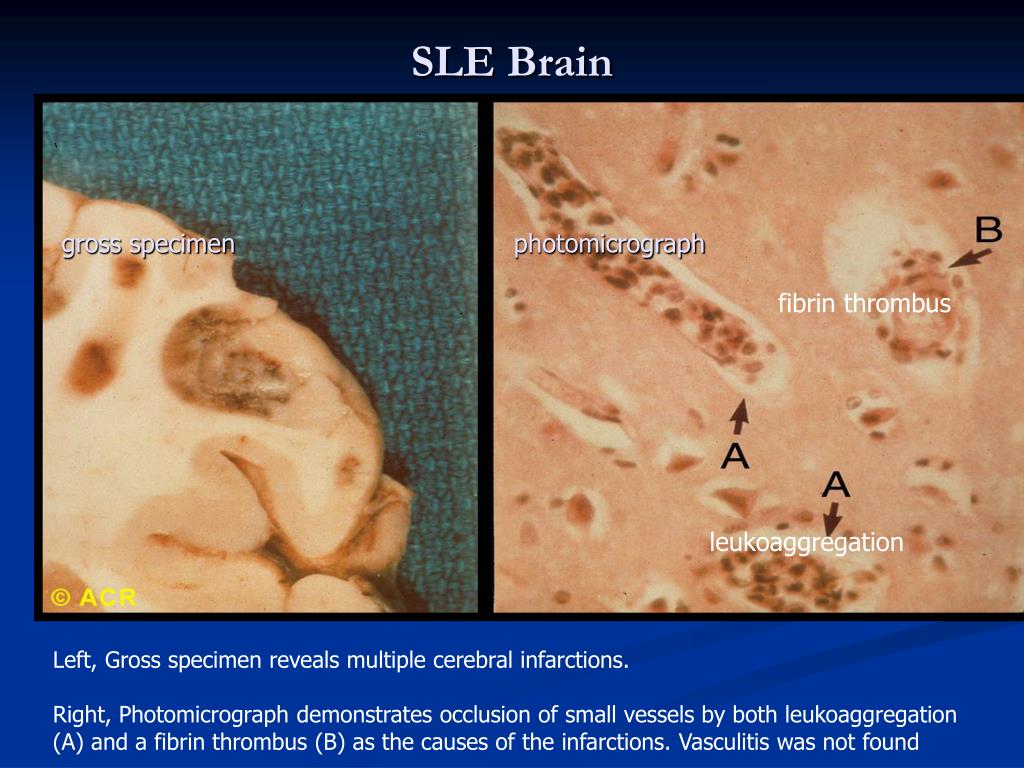 SLE Brain

gross specimen

© ACR

photomicrograph

B

fibrin thrombus

A

A

leukoaggregation

Left, Gross specimen reveals multiple cerebral infarctions.

Right, Photomicrograph demonstrates occlusion of small vessels by both leukoaggregation (A) and a fibrin thrombus (B) as the causes of the infarctions. Vasculitis was not found